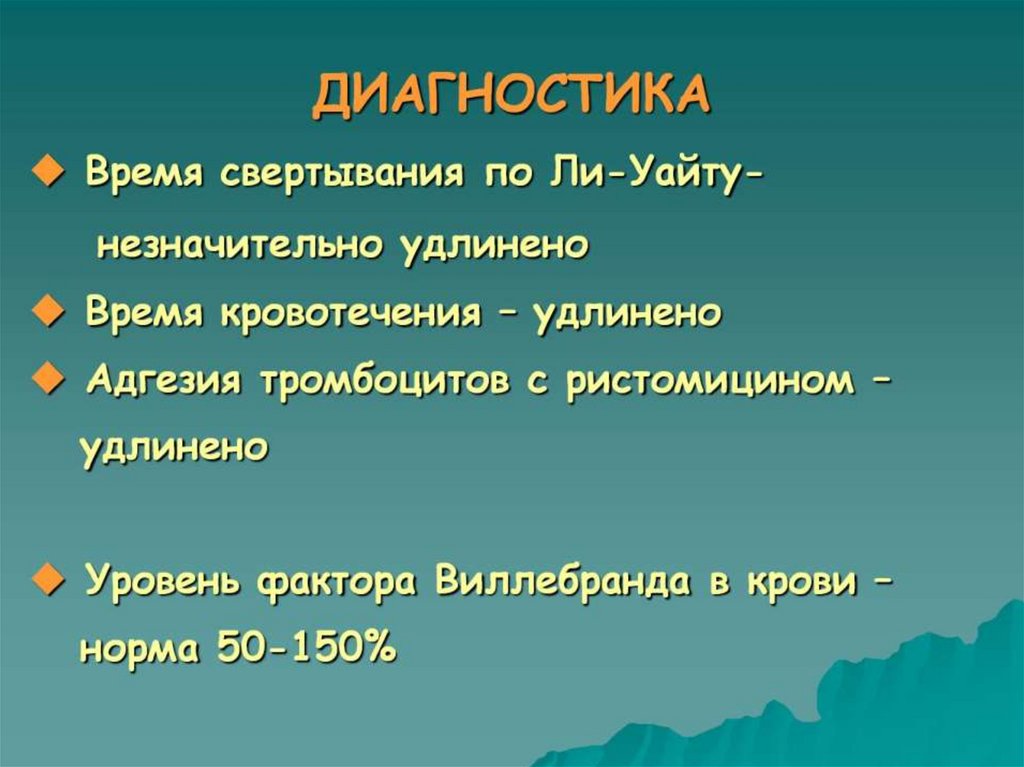 ДИАГНОСТИКА

◆ Время свертывания по Ли-Уайту- незначительно удлинено

◆ Время кровотечения – удлинено

◆ Адгезия тромбоцитов с ристомицином – удлинено

◆ Уровень фактора Виллебранда в крови – норма 50-150%